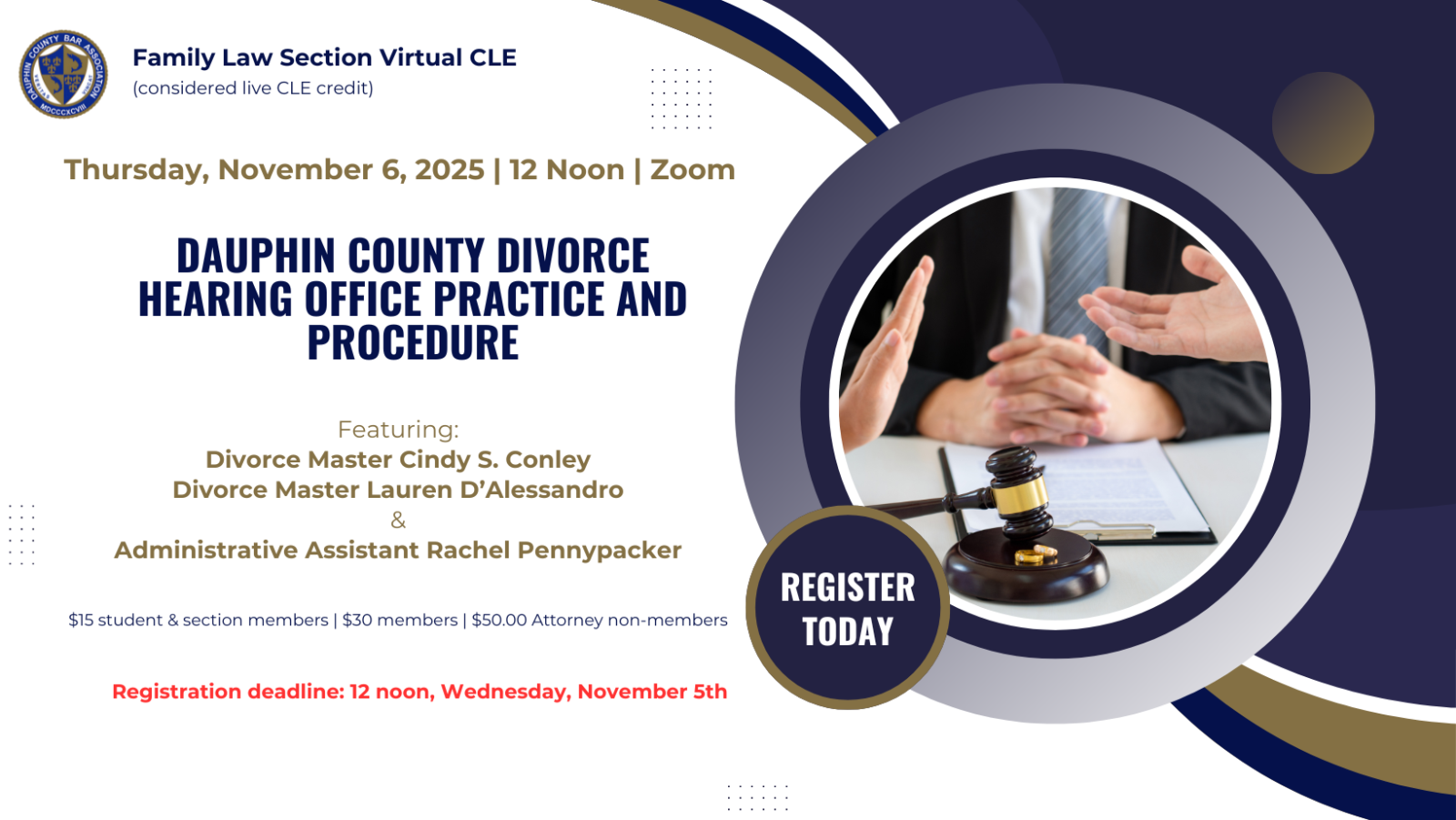 DAUPHIN COUNTY BAR ASSOCIATION MDCCCXCVIII

Family Law Section Virtual CLE
(considered live CLE credit)

Thursday, November 6, 2025 | 12 Noon | Zoom

DAUPHIN COUNTY DIVORCE HEARING OFFICE PRACTICE AND PROCEDURE

Featuring:
Divorce Master Cindy S. Conley
Divorce Master Lauren D'Alessandro
&
Administrative Assistant Rachel Pennypacker

$15 student & section members | $30 members | $50.00 Attorney non-members

Registration deadline: 12 noon, Wednesday, November 5th

REGISTER TODAY